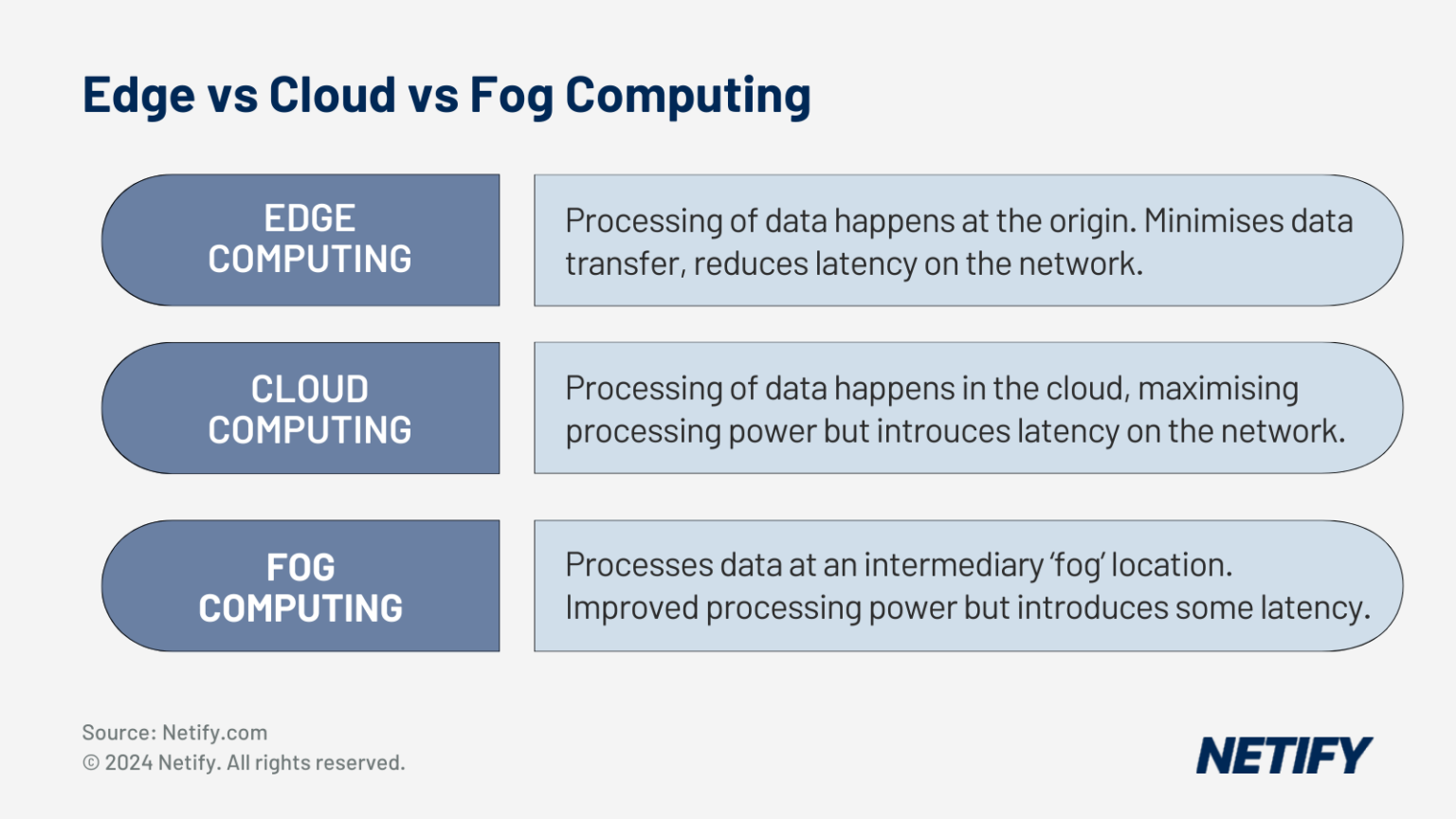 Edge vs Cloud vs Fog Computing

EDGE COMPUTING

Processing of data happens at the origin. Minimises data transfer, reduces latency on the network.

CLOUD COMPUTING

Processing of data happens in the cloud, maximising processing power but introuces latency on the network.

FOG COMPUTING

Processes data at an intermediary 'fog' location. Improved processing power but introduces some latency.

Source: Netify.com
© 2024 Netify. All rights reserved.

NETIFY